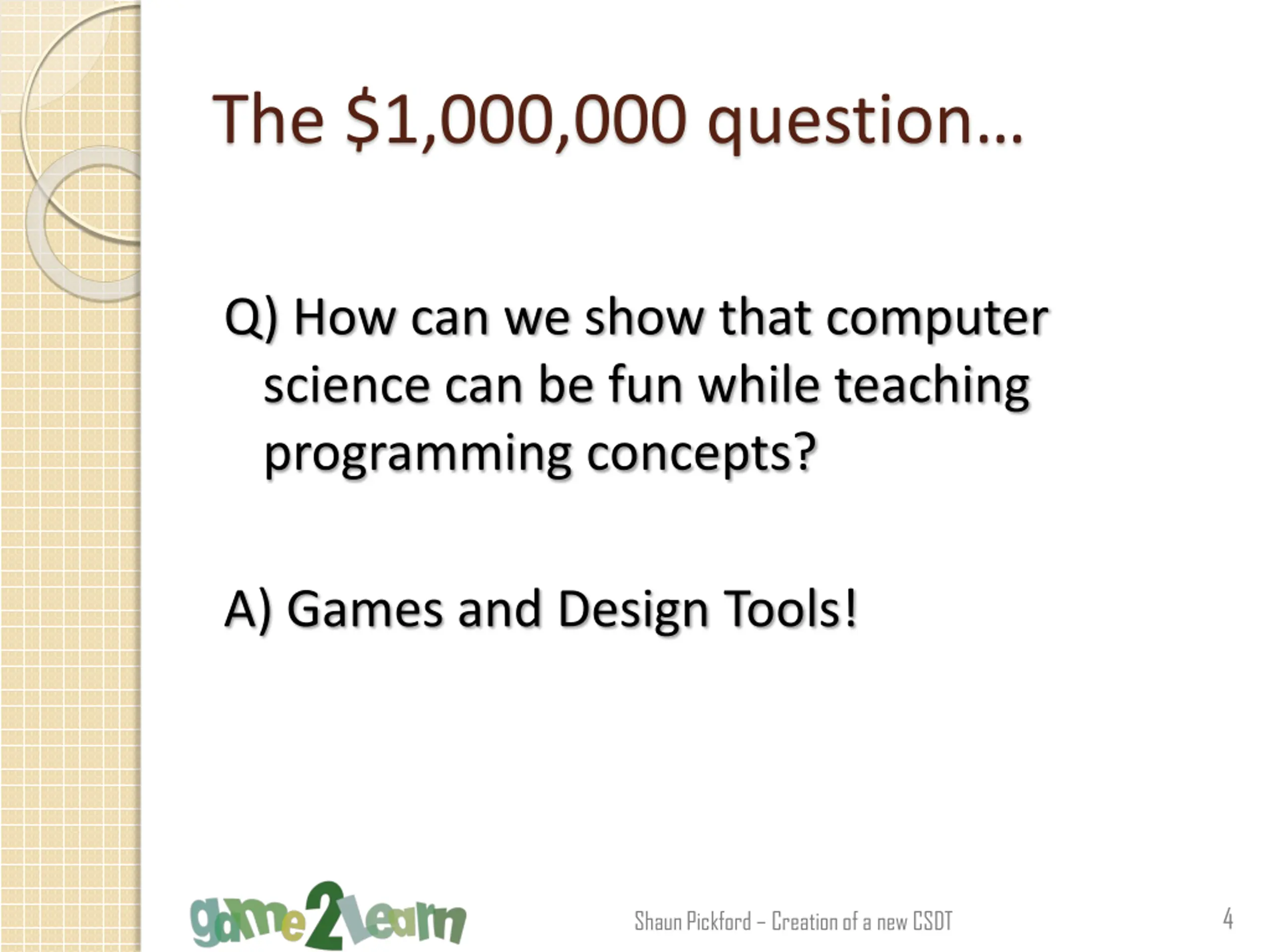 The \$1,000,000 question…

Q) How can we show that computer science can be fun while teaching programming concepts?

A) Games and Design Tools!

game2learn

Shaun Pickford – Creation of a new CSDT

4